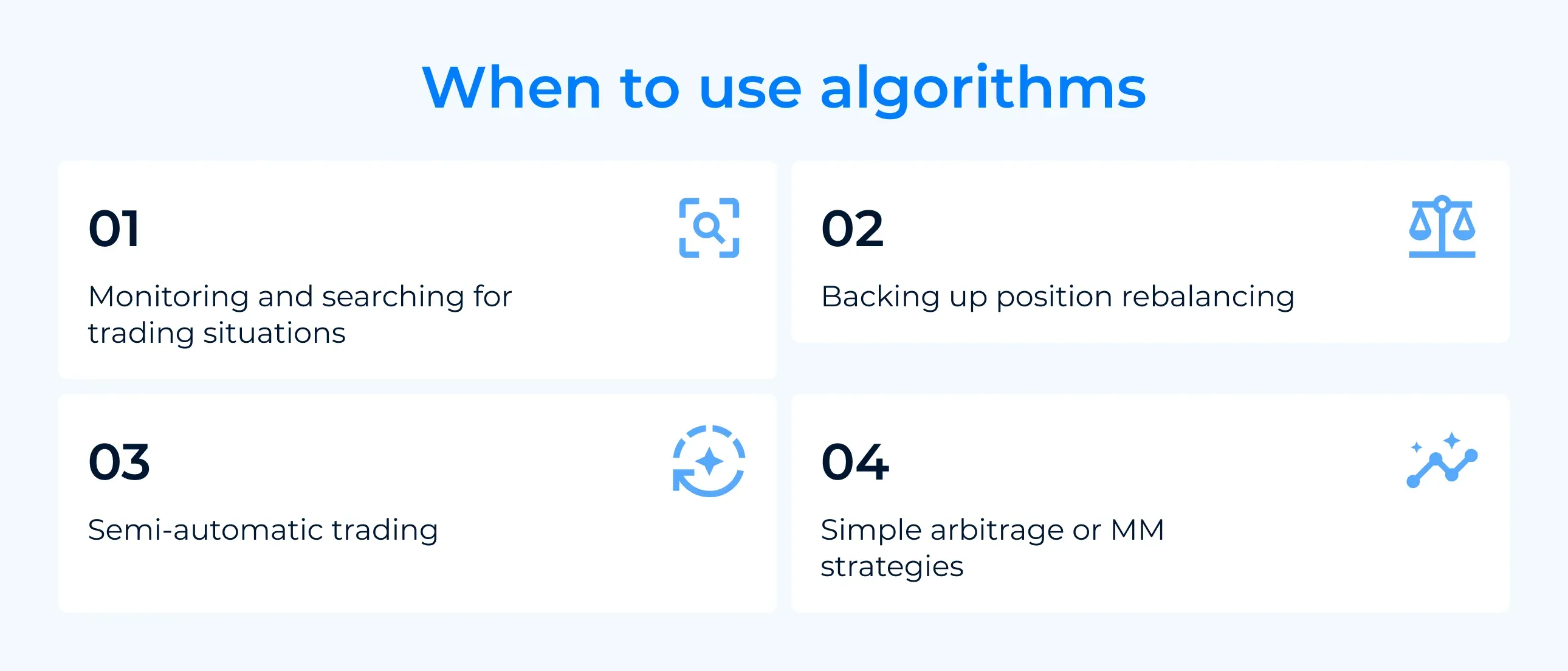 When to use algorithms

01

Monitoring and searching for trading situations

02

Backing up position rebalancing

03

Semi-automatic trading

04

Simple arbitrage or MM strategies